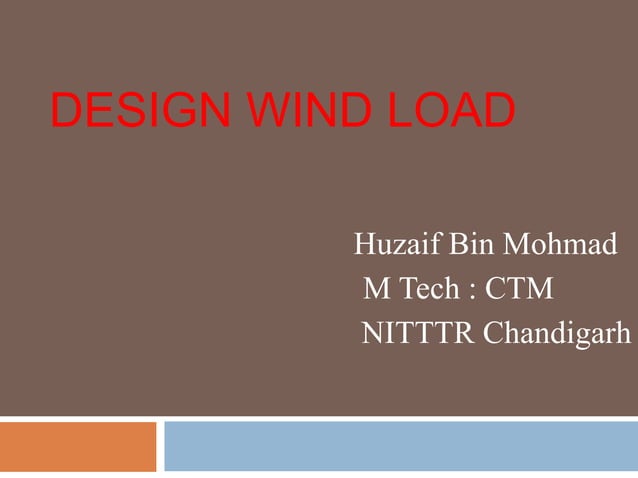 DESIGN WIND LOAD

Huzaif Bin Mohmad
M Tech : CTM
NITTTR Chandigarh